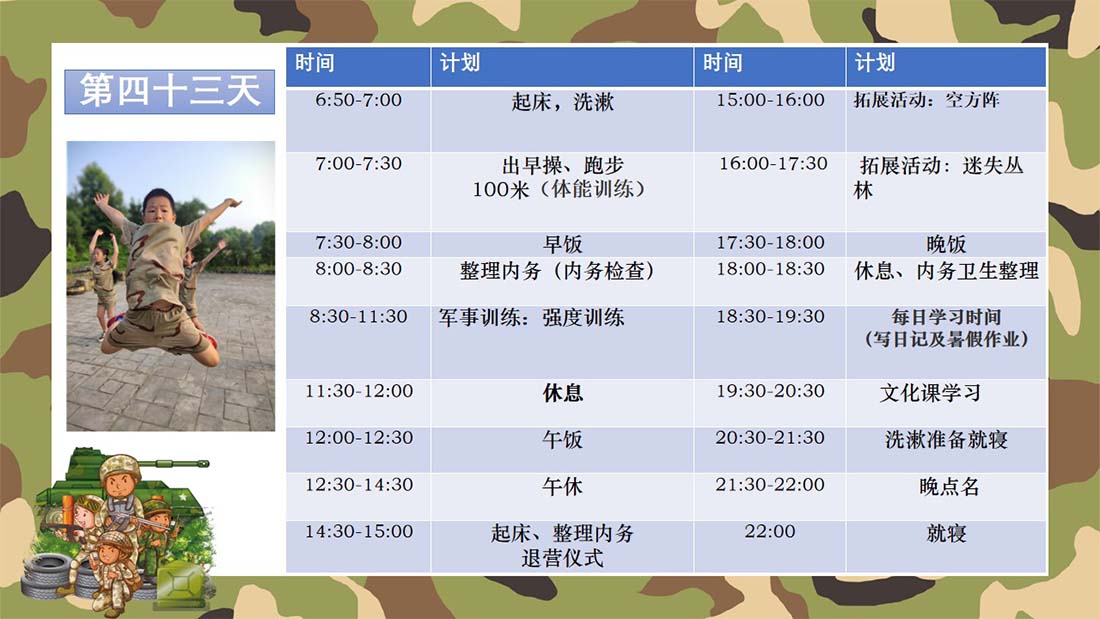 第四十三天

| 时间 | 计划 | 时间 | 计划 |
|---|---|---|---|
| 6:50-7:00 | 起床，洗漱 | 15:00-16:00 | 拓展活动：空方阵 |
| 7:00-7:30 | 出早操、跑步 100米（体能训练） | 16:00-17:30 | 拓展活动：迷失丛林 |
| 7:30-8:00 | 早饭 | 17:30-18:00 | 晚饭 |
| 8:00-8:30 | 整理内务（内务检查） | 18:00-18:30 | 休息、内务卫生整理 |
| 8:30-11:30 | 军事训练：强度训练 | 18:30-19:30 | 每日学习时间（写日记及暑假作业） |
| 11:30-12:00 | 休息 | 19:30-20:30 | 文化课学习 |
| 12:00-12:30 | 午饭 | 20:30-21:30 | 洗漱准备就寝 |
| 12:30-14:30 | 午休 | 21:30-22:00 | 晚点名 |
| 14:30-15:00 | 起床、整理内务 退营仪式 | 22:00 | 就寝 |